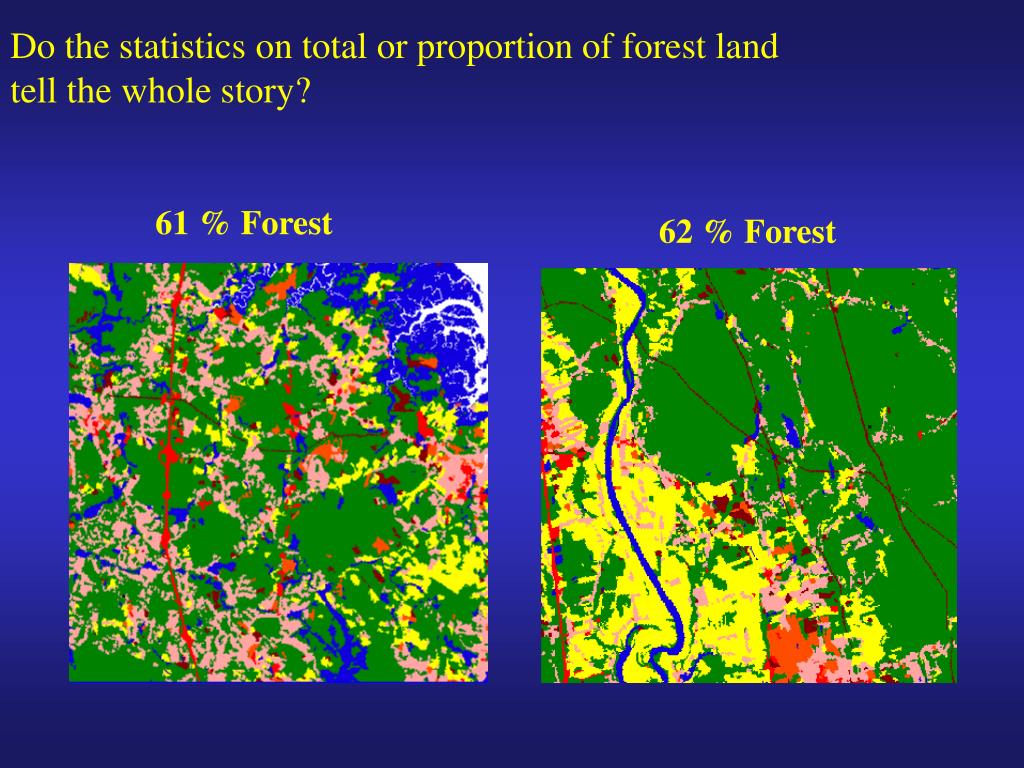 Do the statistics on total or proportion of forest land tell the whole story?

61 % Forest

62 % Forest